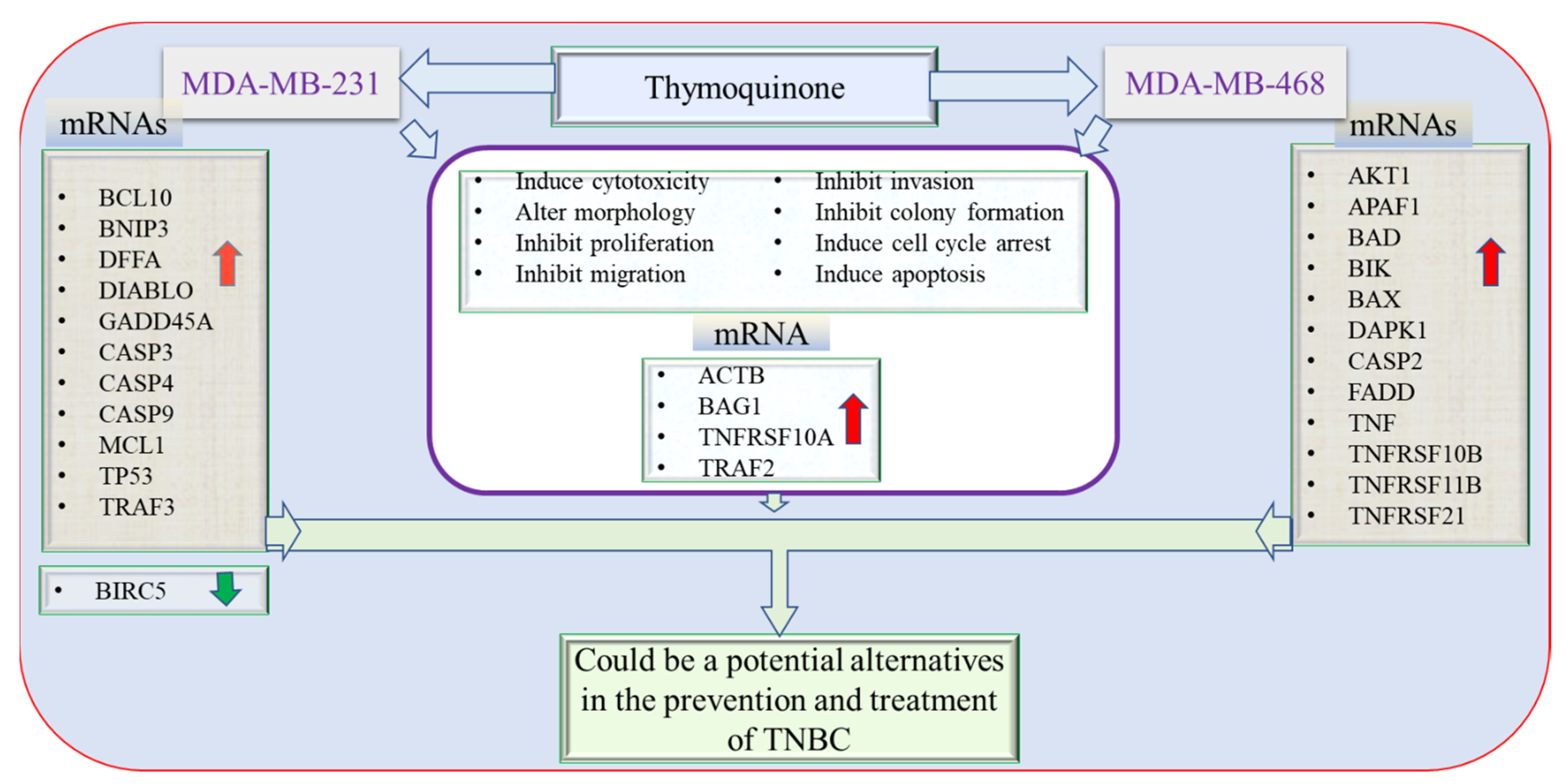 MDA-MB-231

Thymoquinone

MDA-MB-468

mRNAs

- BCL10
- BNIP3
- DFFA
- DIABLO
- GADD45A
- CASP3
- CASP4
- CASP9
- MCL1
- TP53
- TRAF3

- BIRC5

- Induce cytotoxicity
- Alter morphology
- Inhibit proliferation
- Inhibit migration

- Inhibit invasion
- Inhibit colony formation
- Induce cell cycle arrest
- Induce apoptosis

mRNA

- ACTB
- BAG1
- TNFRSF10A
- TRAF2

mRNAs

- AKT1
- APAF1
- BAD
- BIK
- BAX
- DAPK1
- CASP2
- FADD
- TNF
- TNFRSF10B
- TNFRSF11B
- TNFRSF21

Could be a potential alternatives in the prevention and treatment of TNBC